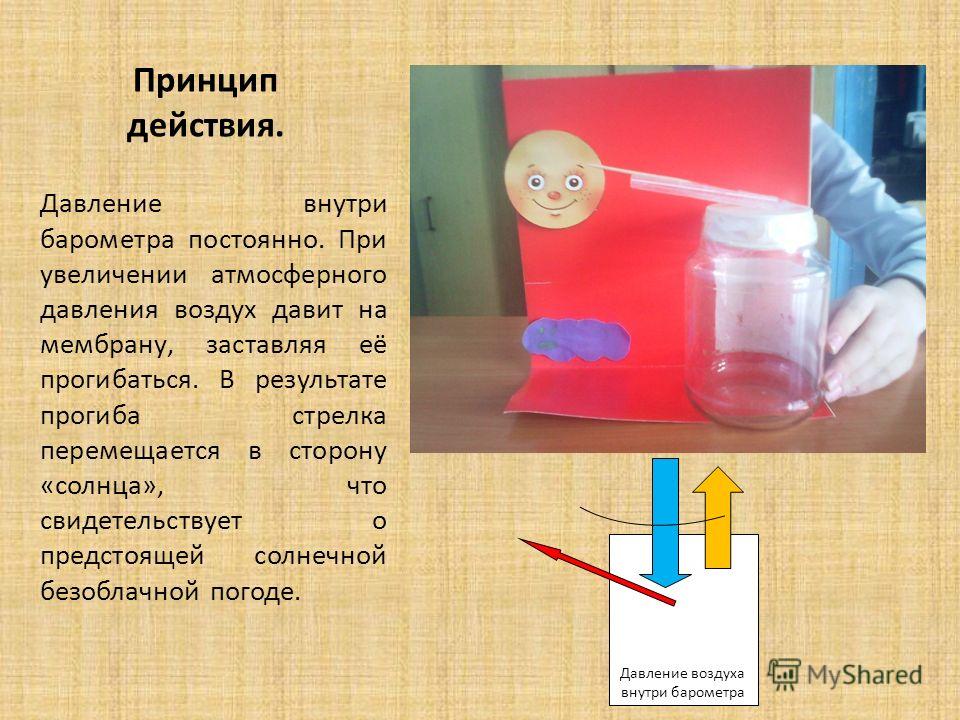 Принцип действия.

Давление внутри барометра постоянно. При увеличении атмосферного давления воздух давит на мембрану, заставляя её прогибаться. В результате прогиба стрелка перемещается в сторону «солнца», что свидетельствует о предстоящей солнечной безоблачной погоде.

Давление воздуха внутри барометра

MyShared